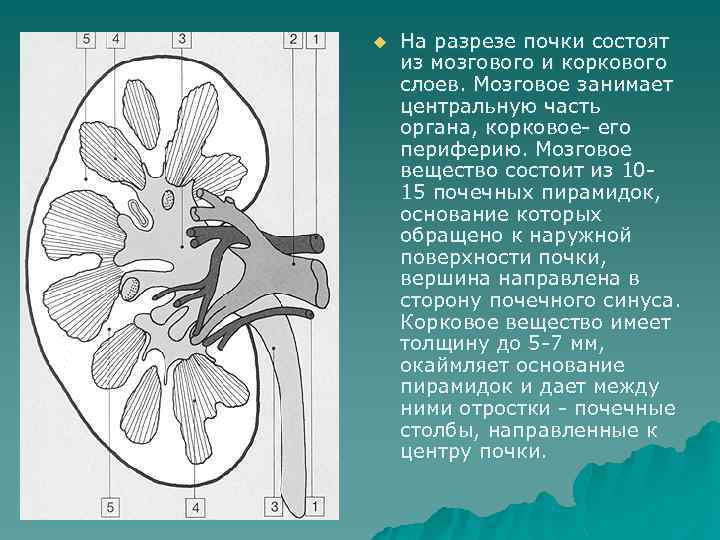 5 4 3 2 1

5 4 3 1

На разрезе почки состоят из мозгового и коркового слоев. Мозговое занимает центральную часть органа, корковое- его периферию. Мозговое вещество состоит из 10-15 почечных пирамидок, основание которых обращено к наружной поверхности почки, вершина направлена в сторону почечного синуса. Корковое вещество имеет толщину до 5-7 мм, окаймляет основание пирамидок и дает между ними отростки - почечные столбы, направленные к центру почки.